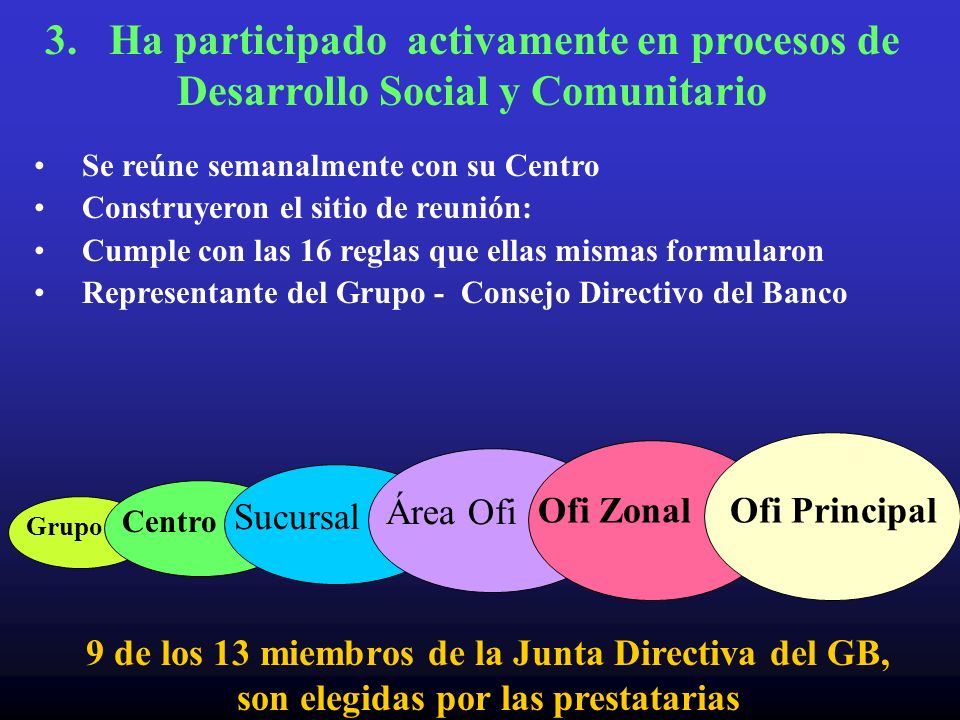 3. Ha participado activamente en procesos de Desarrollo Social y Comunitario

• Se reúne semanalmente con su Centro
• Construyeron el sitio de reunión:
• Cumple con las 16 reglas que ellas mismas formularon
• Representante del Grupo - Consejo Directivo del Banco

Grupo
Centro
Sucursal
Área Ofi
Ofi Zonal
Ofi Principal

9 de los 13 miembros de la Junta Directiva del GB, son elegidas por las prestatarias